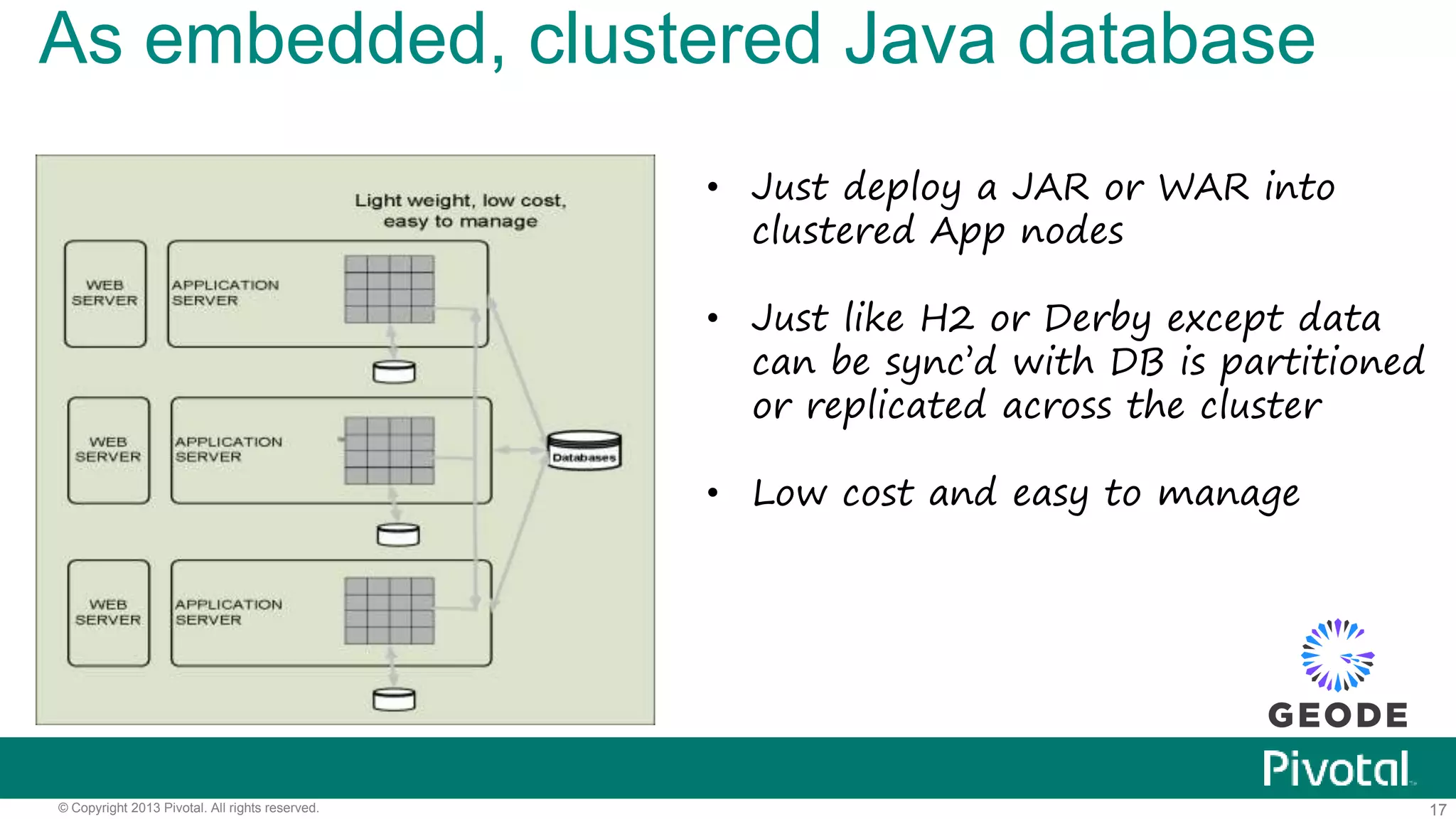 As embedded, clustered Java database

Light weight, low cost, easy to manage

WEB SERVER

APPLICATION SERVER

WEB SERVER

APPLICATION SERVER

Databases

WEB SERVER

APPLICATION SERVER

• Just deploy a JAR or WAR into clustered App nodes

• Just like H2 or Derby except data can be sync'd with DB is partitioned or replicated across the cluster

• Low cost and easy to manage

GEODE

Pivotal

© Copyright 2013 Pivotal. All rights reserved.

17